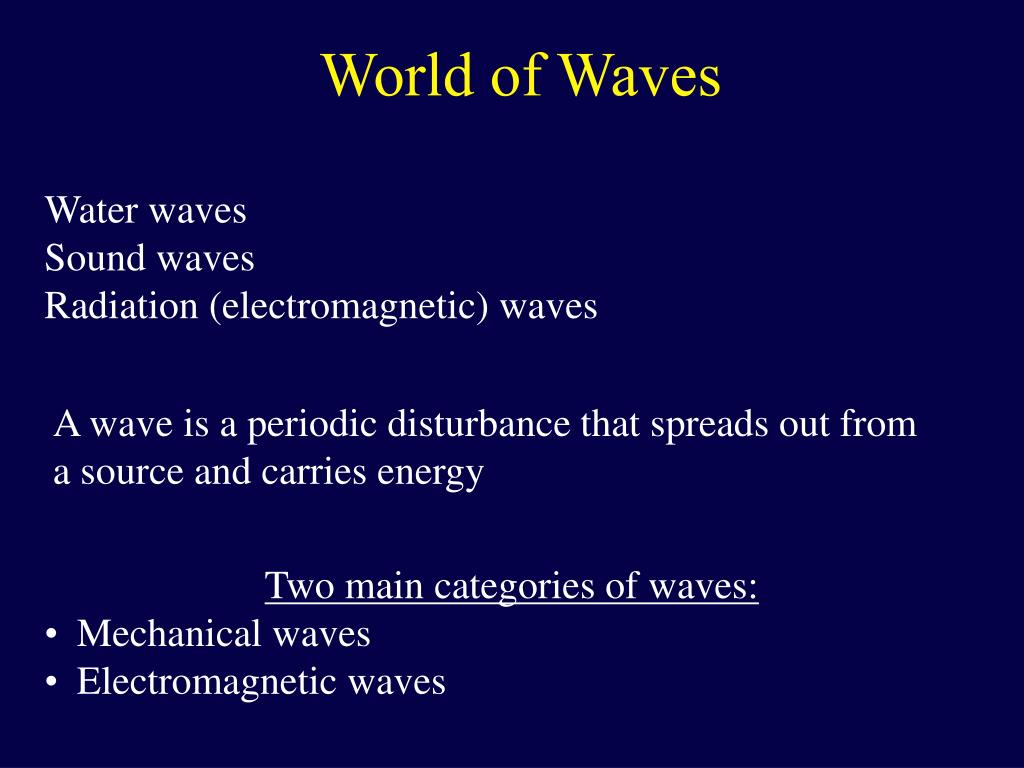 World of Waves

Water waves
Sound waves
Radiation (electromagnetic) waves

A wave is a periodic disturbance that spreads out from a source and carries energy

Two main categories of waves:
• Mechanical waves
• Electromagnetic waves